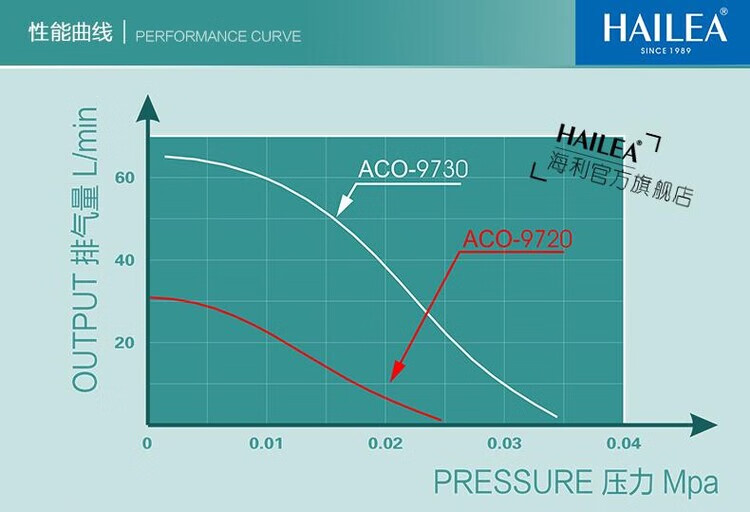 性能曲线 | PERFORMANCE CURVE

HAILEA®
SINCE 1989

HAILEA®
海利官方旗舰店

OUTPUT 排气量 L/min

60
40
20

ACO-9730
ACO-9720

0
0.01
0.02
0.03
0.04

PRESSURE 压力 Mpa